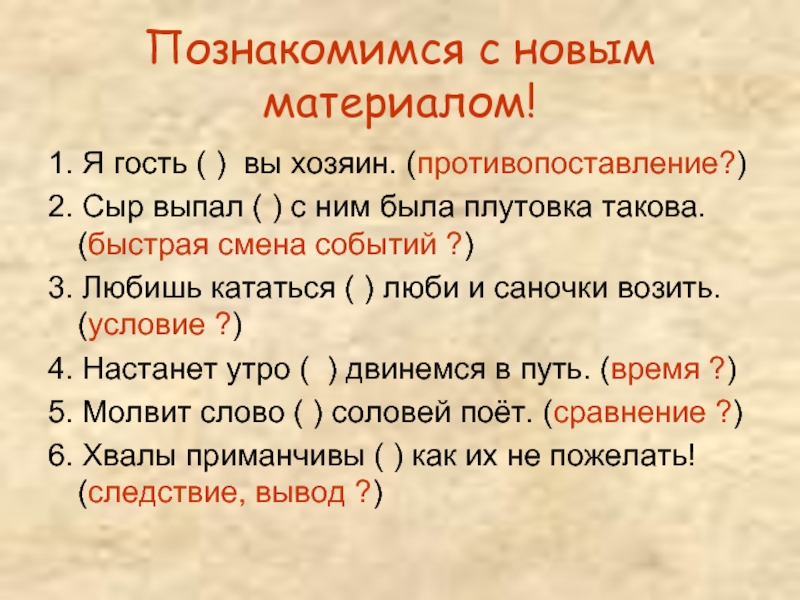 Познакомимся с новым материалом!

1. Я гость ( ) вы хозяин. (противопоставление?)

2. Сыр выпал ( ) с ним была плутовка такова. (быстрая смена событий ?)

3. Любишь кататься ( ) люби и саночки возить. (условие ?)

4. Настанет утро ( ) двинемся в путь. (время ?)

5. Молвит слово ( ) соловей поёт. (сравнение ?)

6. Хвалы приманчивы ( ) как их не пожелать! (следствие, вывод ?)